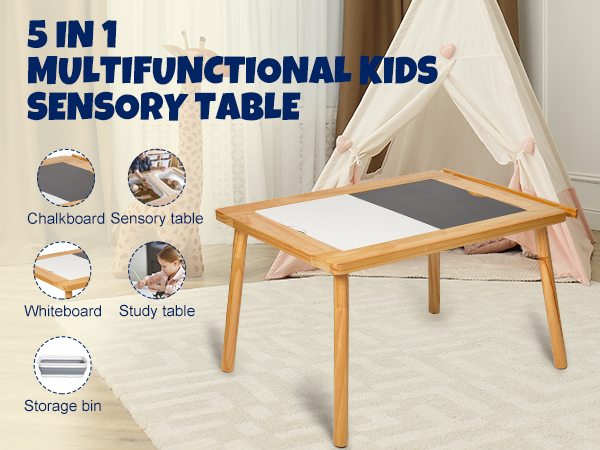 5 IN 1
MULTIFUNCTIONAL KIDS
SENSORY TABLE

Chalkboard Sensory table

Whiteboard Study table

Storage bin